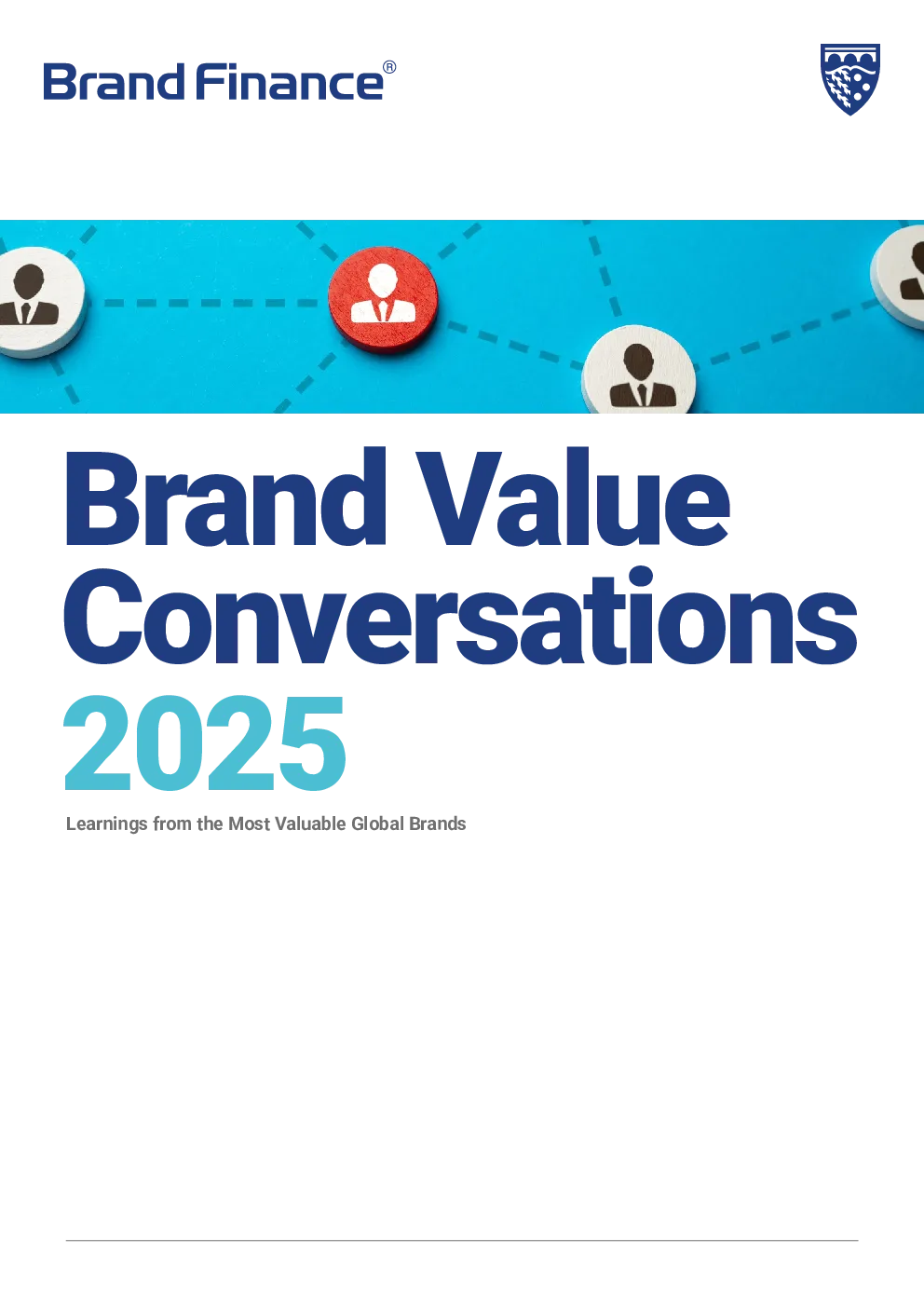 Brand Finance®

Brand Value Conversations 2025

Learnings from the Most Valuable Global Brands